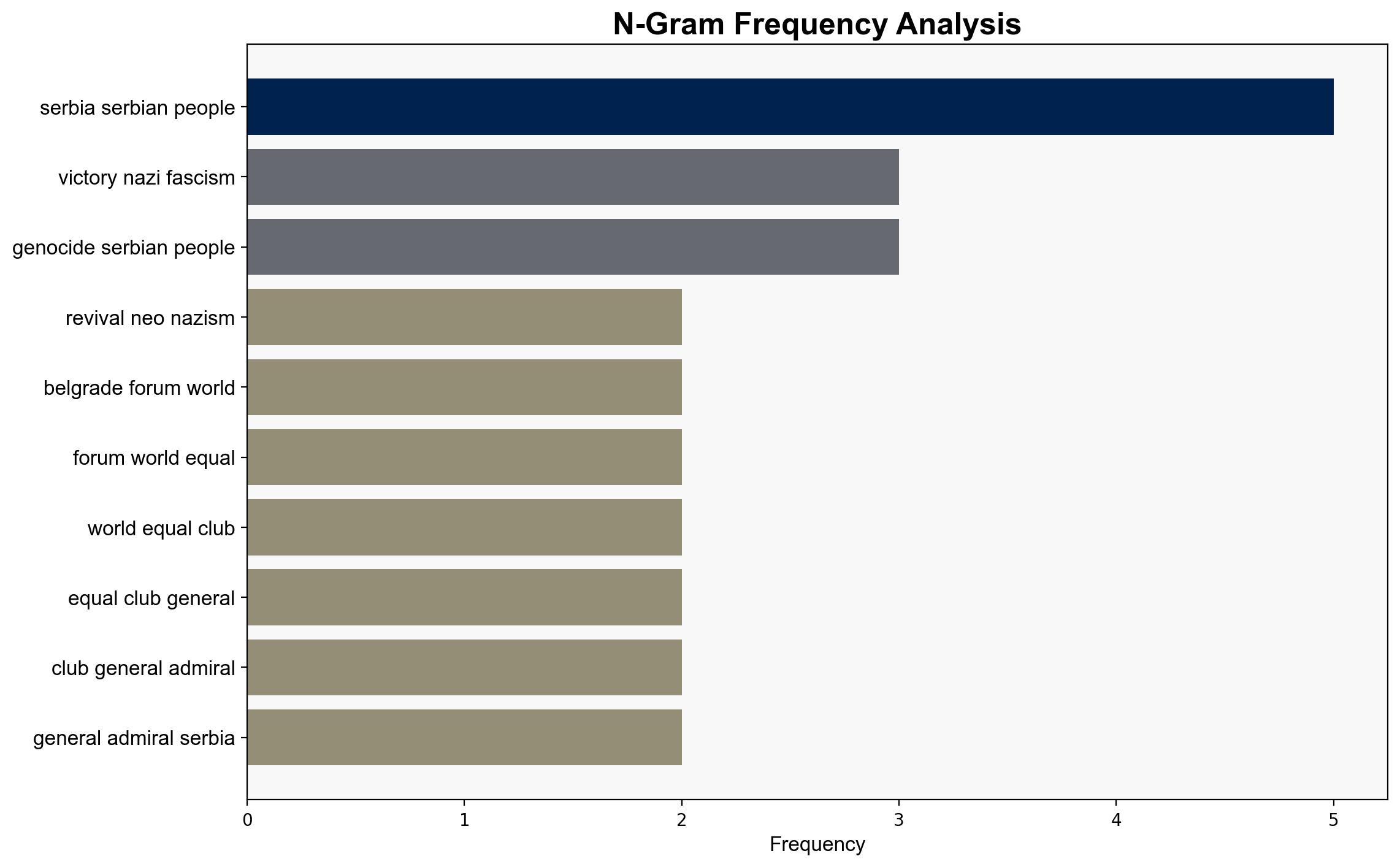 N-Gram Frequency Analysis

serbia serbian people
victory nazi fascism
genocide serbian people
revival neo nazism
belgrade forum world
forum world equal
world equal club
equal club general
club general admiral
general admiral serbia

0
1
2
3
4
5
Frequency